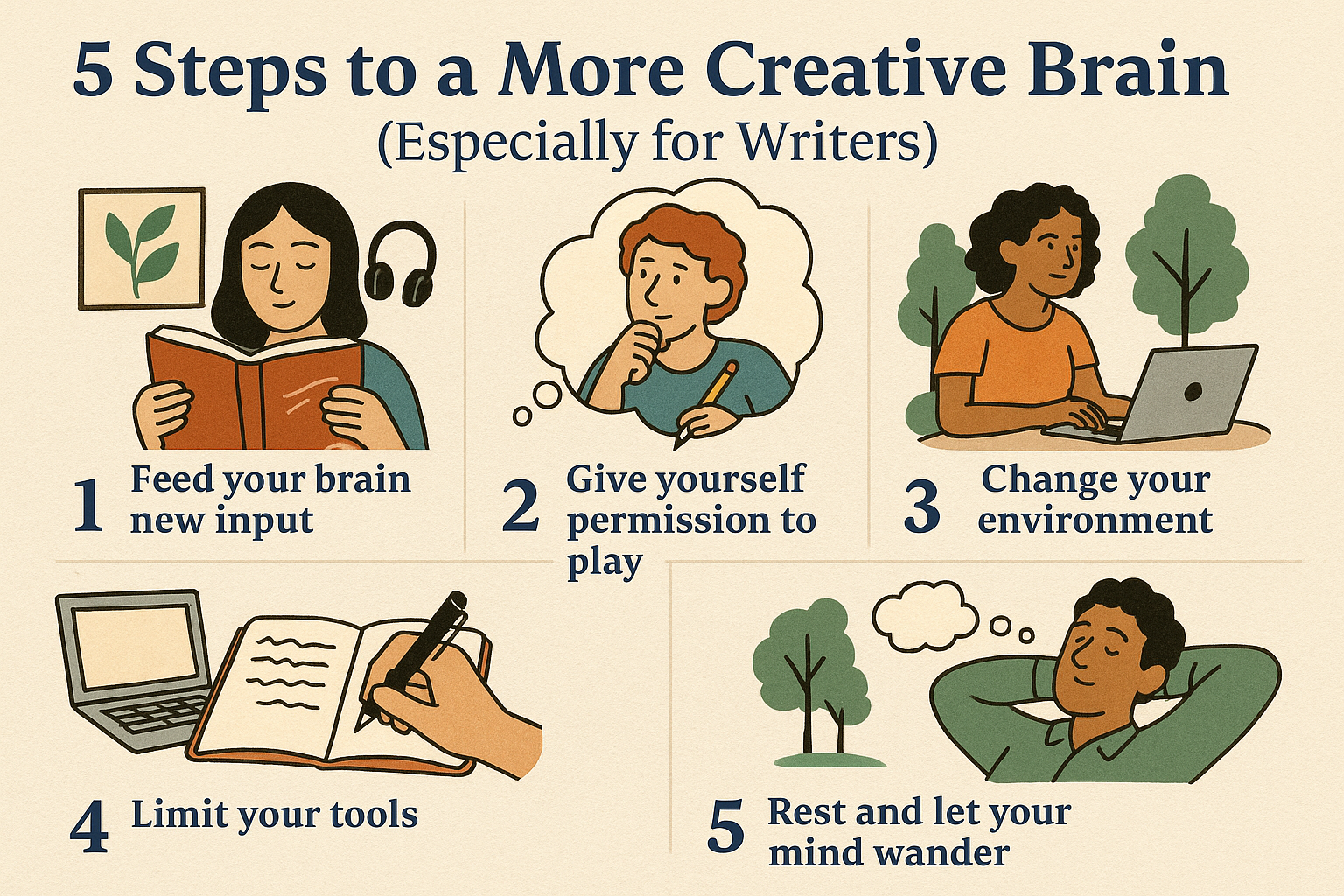 5 Steps to a More Creative Brain
(Especially for Writers)

1 Feed your brain new input

2 Give yourself permission to play

3 Change your environment

4 Limit your tools

5 Rest and let your mind wander